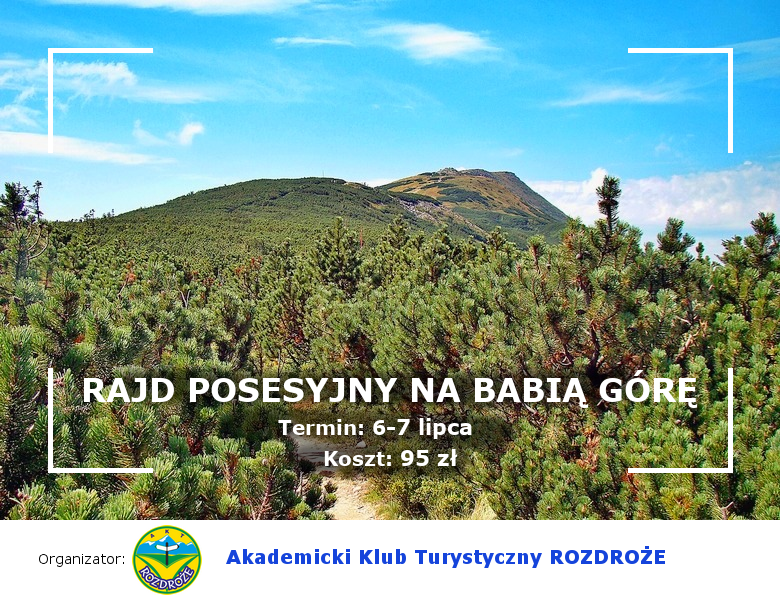 RAJD POSESYJNY NA BABIĄ GÓRĘ
Termin: 6-7 lipca
Koszt: 95 zł

Organizator: AKT ROZDROŻE Akademicki Klub Turystyczny ROZDROŻE